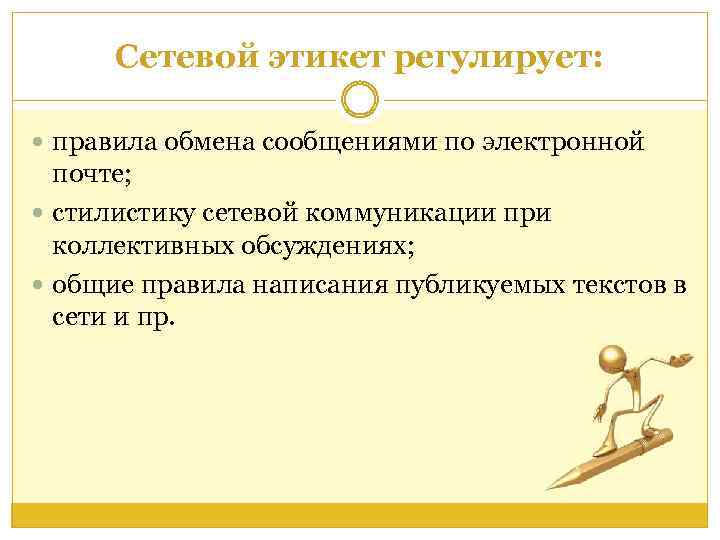 Сетевой этикет регулирует:

- правила обмена сообщениями по электронной почте;
- стилистику сетевой коммуникации при коллективных обсуждениях;
- общие правила написания публикуемых текстов в сети и пр.